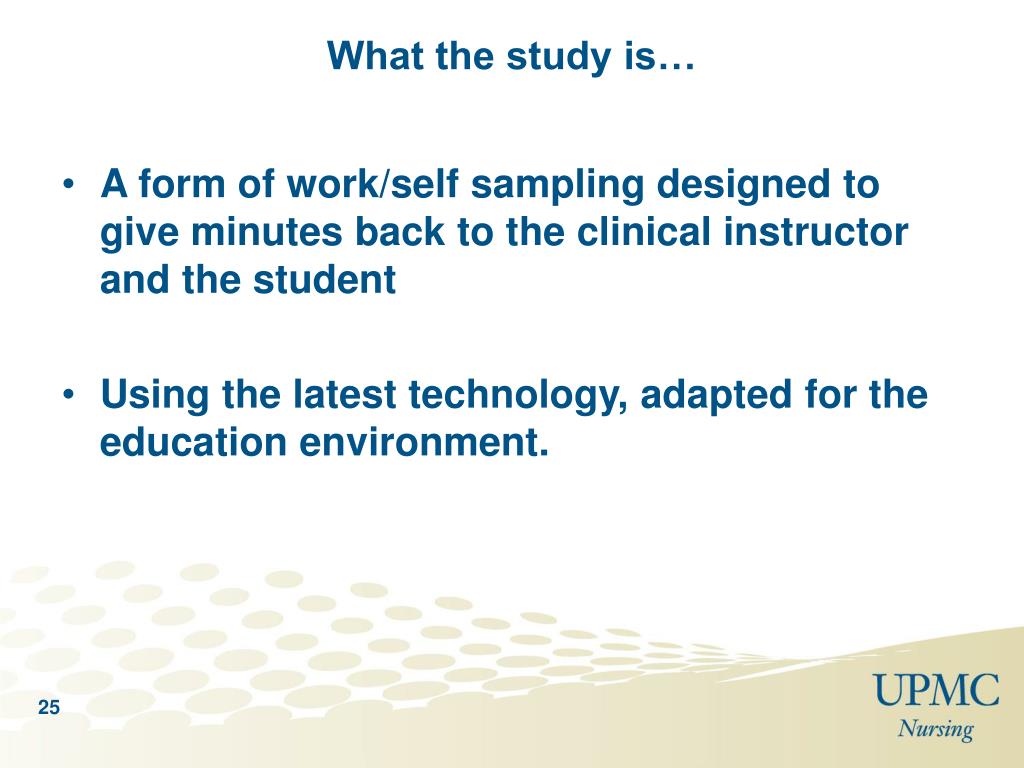 What the study is…

• A form of work/self sampling designed to give minutes back to the clinical instructor and the student

• Using the latest technology, adapted for the education environment.

25

UPMC
Nursing